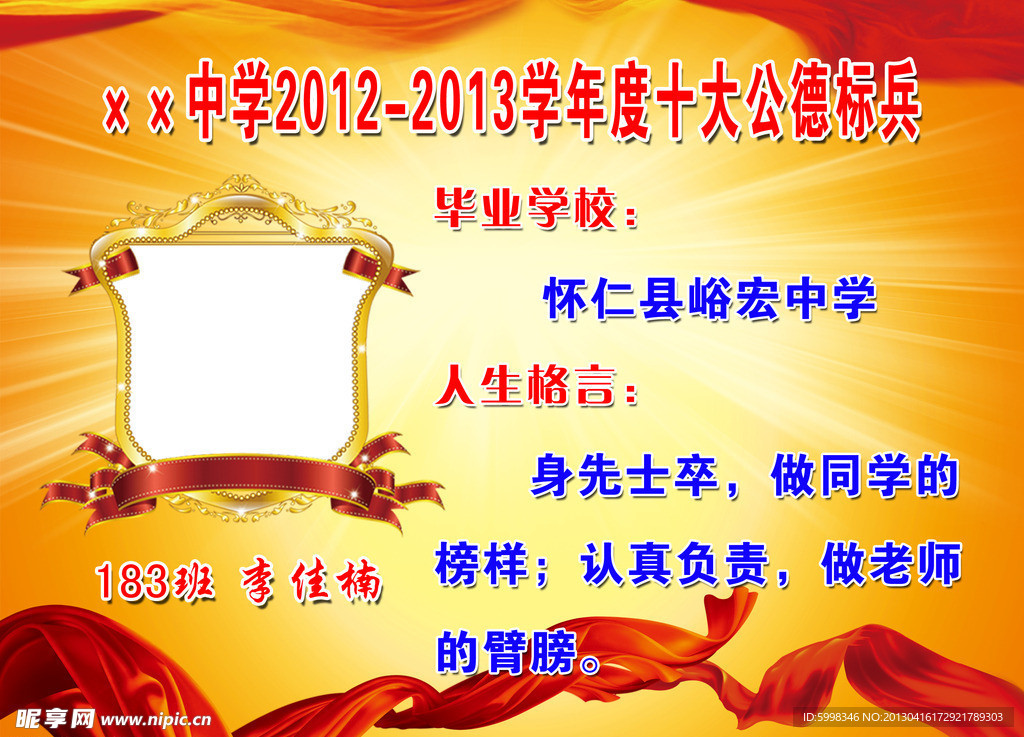 x x 中学2012-2013学年度十大公德标兵

毕业学校：

怀仁县峪宏中学

人生格言：

身先士卒，做同学的榜样；认真负责，做老师的臂膀。

183班 李佳楠

昵享网 www.nipic.cn

ID:5998346 NO:20130416172921789303